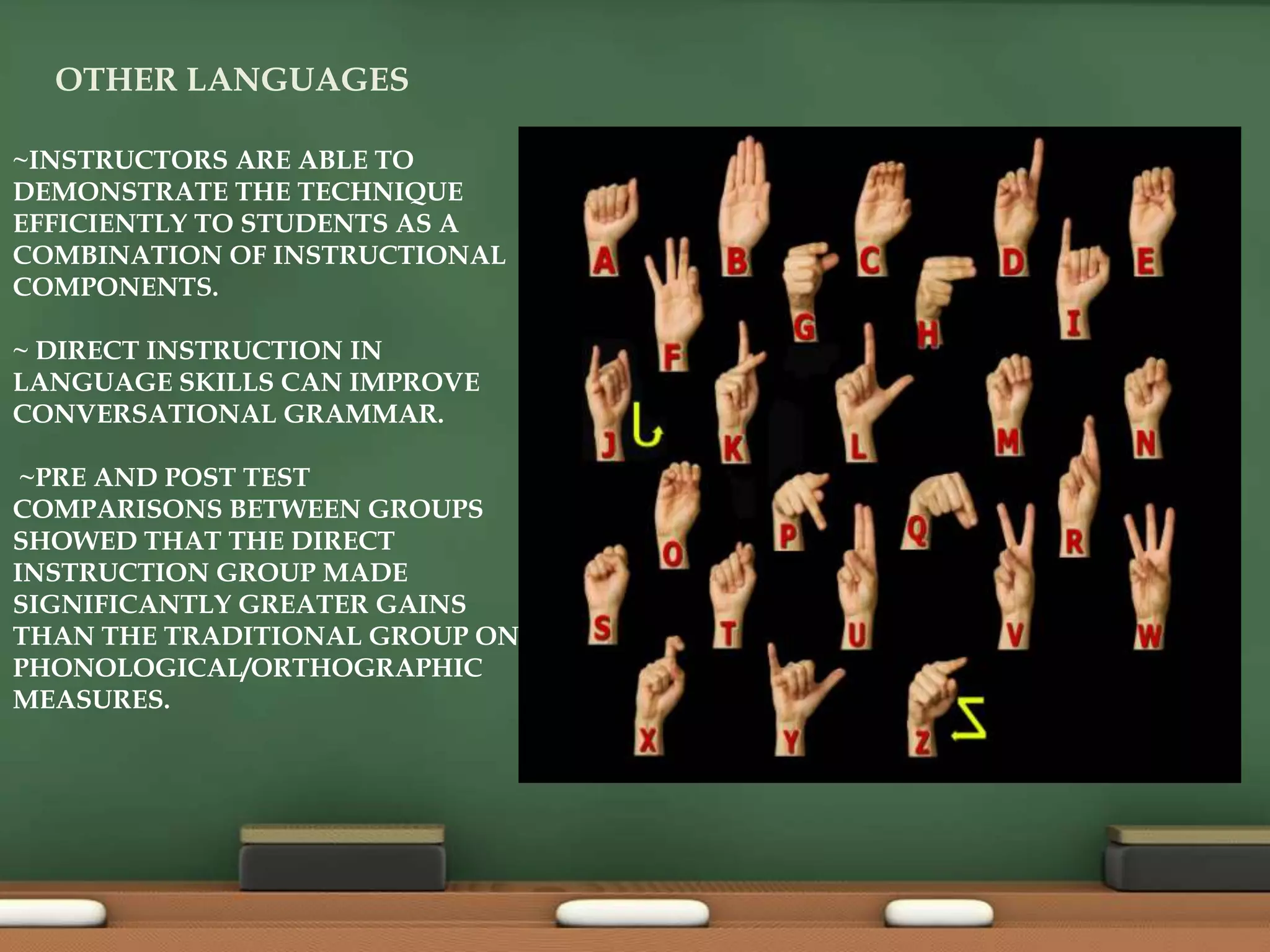 OTHER LANGUAGES

~INSTRUCTORS ARE ABLE TO DEMONSTRATE THE TECHNIQUE EFFICIENTLY TO STUDENTS AS A COMBINATION OF INSTRUCTIONAL COMPONENTS.

~ DIRECT INSTRUCTION IN LANGUAGE SKILLS CAN IMPROVE CONVERSATIONAL GRAMMAR.

~PRE AND POST TEST COMPARISONS BETWEEN GROUPS SHOWED THAT THE DIRECT INSTRUCTION GROUP MADE SIGNIFICANTLY GREATER GAINS THAN THE TRADITIONAL GROUP ON PHONOLOGICAL/ORTHOGRAPHIC MEASURES.

A B C D E F G H I J K L M N O P Q R S T U V W X Y Z